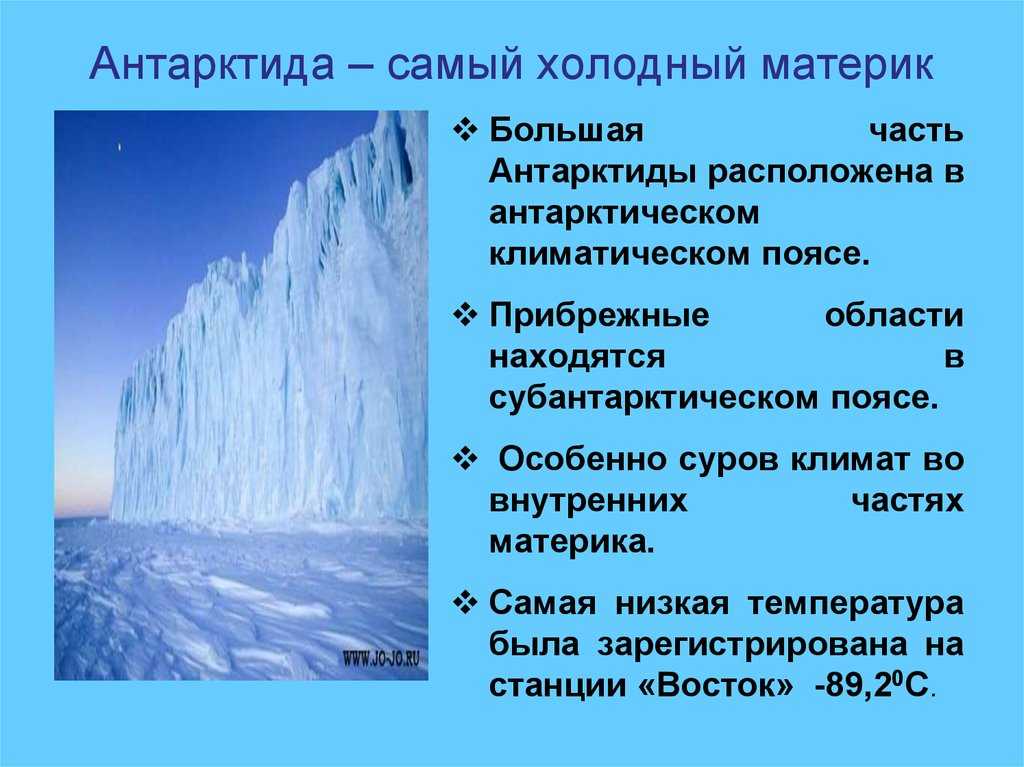 Антарктида – самый холодный материк

WWW.JO-JO.RU

❖ Большая часть Антарктиды расположена в антарктическом климатическом поясе.

❖ Прибрежные области находятся в субантарктическом поясе.

❖ Особенно суров климат во внутренних частях материка.

❖ Самая низкая температура была зарегистрирована на станции «Восток» -89,2$^0$С.